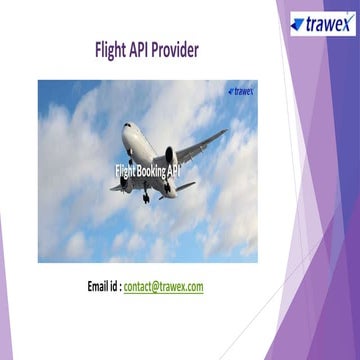 trawex

Flight API Provider

trawex

Flight Booking API

Email id : contact@trawex.com